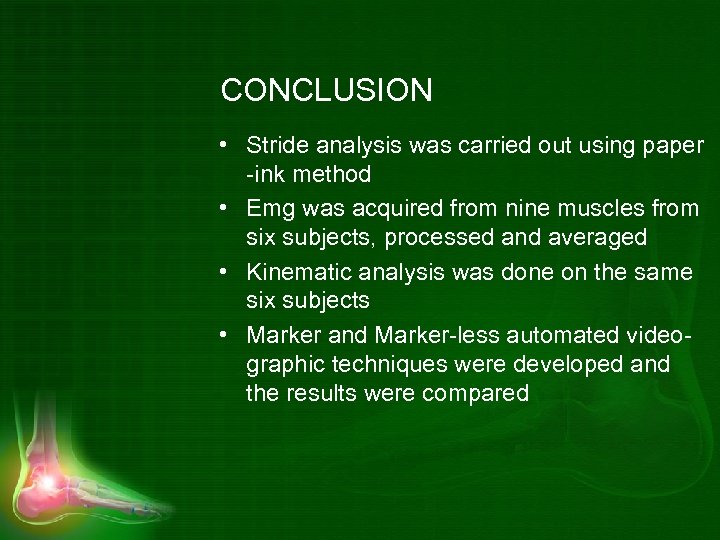 CONCLUSION

• Stride analysis was carried out using paper -ink method
• Emg was acquired from nine muscles from six subjects, processed and averaged
• Kinematic analysis was done on the same six subjects
• Marker and Marker-less automated videographic techniques were developed and the results were compared